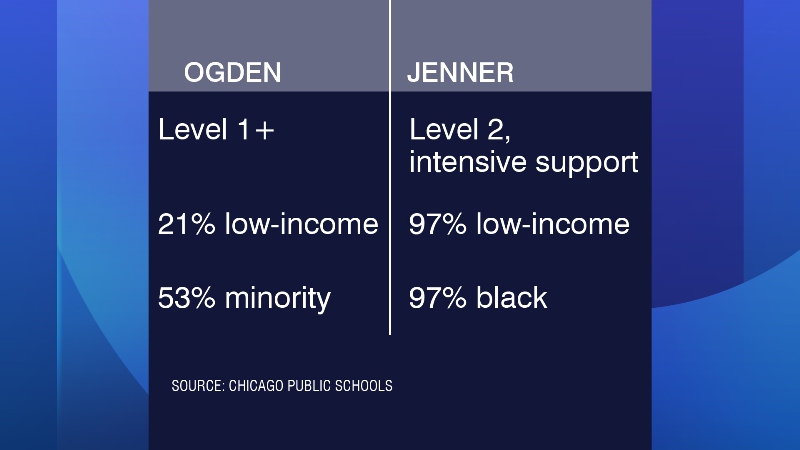 | OGDEN | JENNER |
|---|---|
| Level 1+ | Level 2, intensive support |
| 21% low-income | 97% low-income |
| 53% minority | 97% black |

SOURCE: CHICAGO PUBLIC SCHOOLS